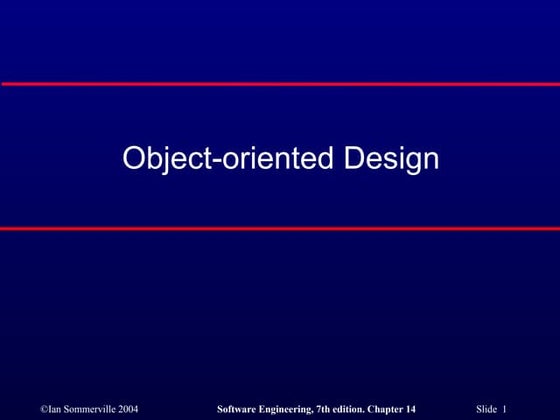 Object-oriented Design

©Ian Sommerville 2004

Software Engineering, 7th edition. Chapter 14

Slide 1